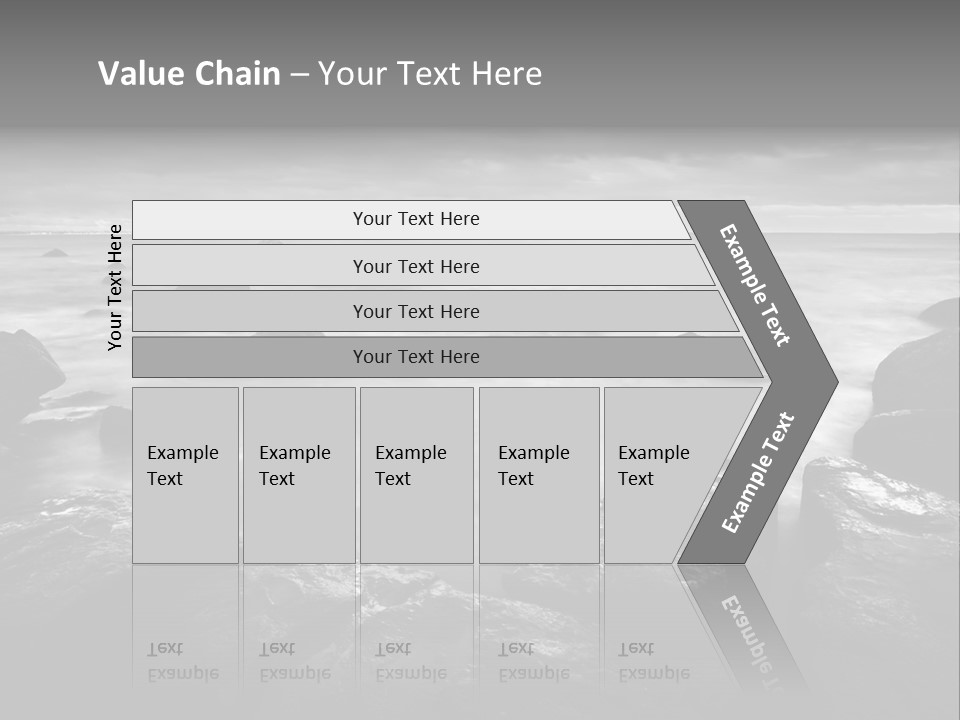 Value Chain – Your Text Here

Your Text Here

Your Text Here

Your Text Here

Your Text Here

Your Text Here

Example Text

Example Text

Example Text

Example Text

Example Text

Example Text

Example Text